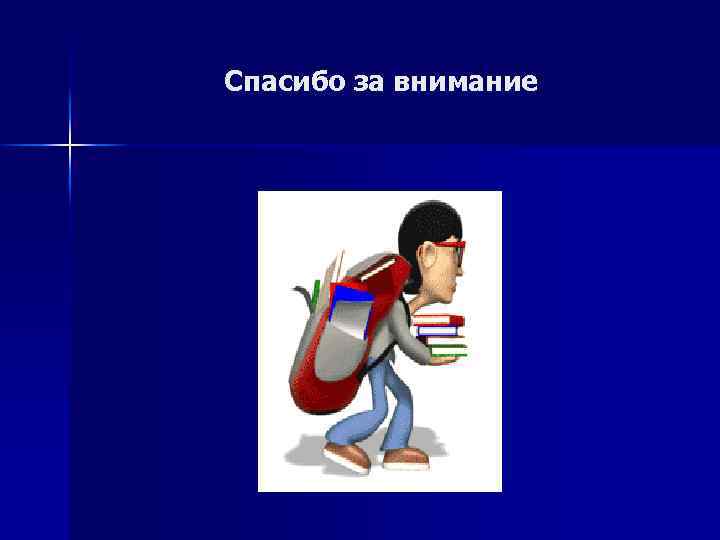 Спасибо за внимание